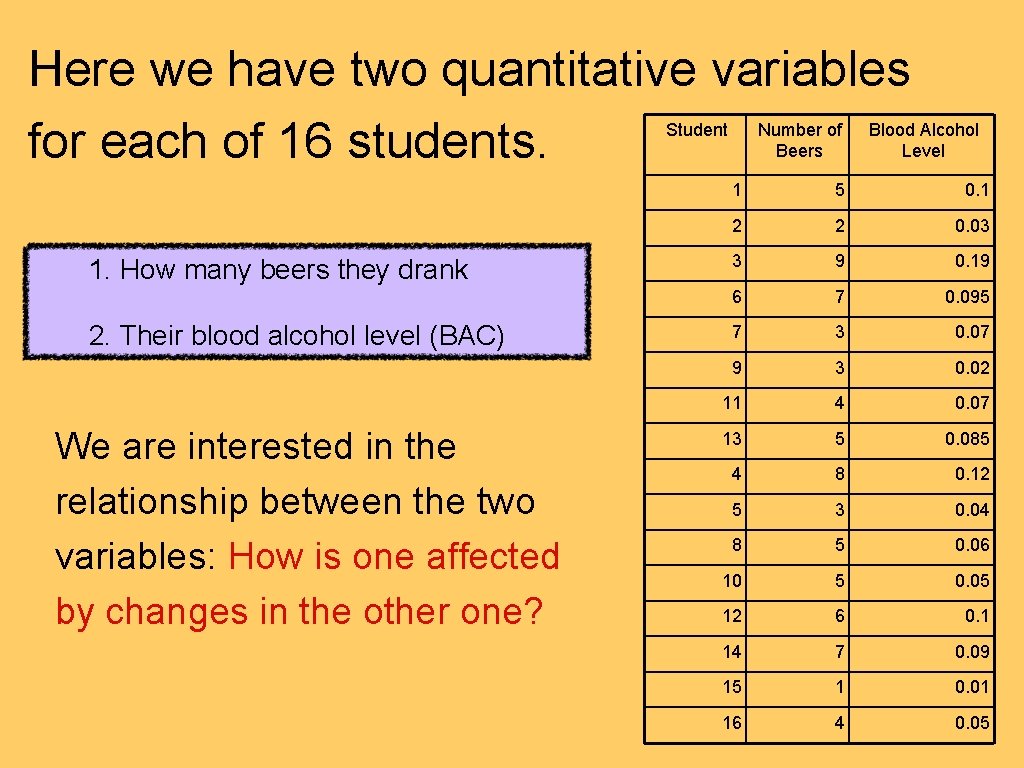 Here we have two quantitative variables for each of 16 students.

1. How many beers they drank

2. Their blood alcohol level (BAC)

We are interested in the relationship between the two variables: How is one affected by changes in the other one?

| Student | Number of Beers | Blood Alcohol Level |
|---|---|---|
| 1 | 5 | 0.1 |
| 2 | 2 | 0.03 |
| 3 | 9 | 0.19 |
| 6 | 7 | 0.095 |
| 7 | 3 | 0.07 |
| 9 | 3 | 0.02 |
| 11 | 4 | 0.07 |
| 13 | 5 | 0.085 |
| 4 | 8 | 0.12 |
| 5 | 3 | 0.04 |
| 8 | 5 | 0.06 |
| 10 | 5 | 0.05 |
| 12 | 6 | 0.1 |
| 14 | 7 | 0.09 |
| 15 | 1 | 0.01 |
| 16 | 4 | 0.05 |